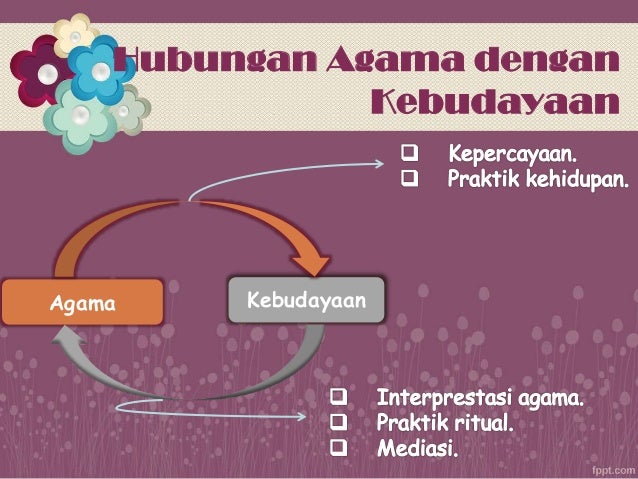 Hubungan Agama dengan Kebudayaan

❑ Kepercayaan.
❑ Praktik kehidupan.

Agama

Kebudayaan

❑ Interprestasi agama.
❑ Praktik ritual.
❑ Mediasi.

fppt.com